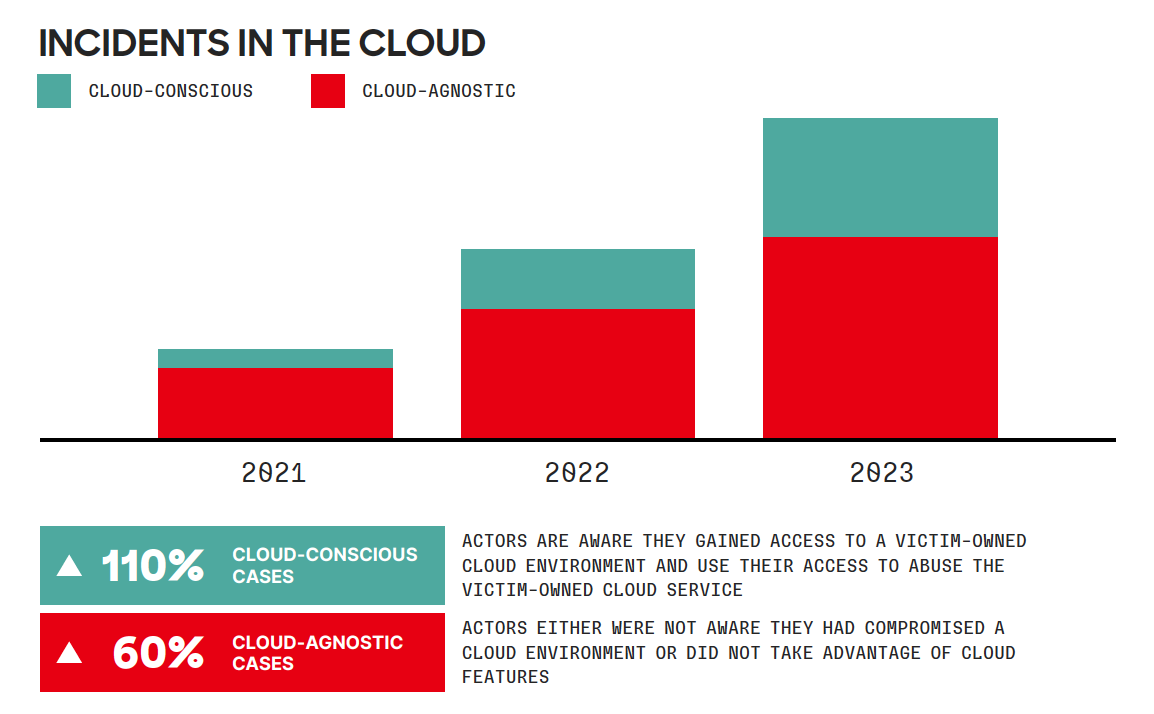 INCIDENTS IN THE CLOUD

CLOUD-CONSCIOUS

CLOUD-AGNOSTIC

2021

2022

2023

▲ 110% CLOUD-CONSCIOUS CASES

ACTORS ARE AWARE THEY GAINED ACCESS TO A VICTIM-OWNED CLOUD ENVIRONMENT AND USE THEIR ACCESS TO ABUSE THE VICTIM-OWNED CLOUD SERVICE

▲ 60% CLOUD-AGNOSTIC CASES

ACTORS EITHER WERE NOT AWARE THEY HAD COMPROMISED A CLOUD ENVIRONMENT OR DID NOT TAKE ADVANTAGE OF CLOUD FEATURES